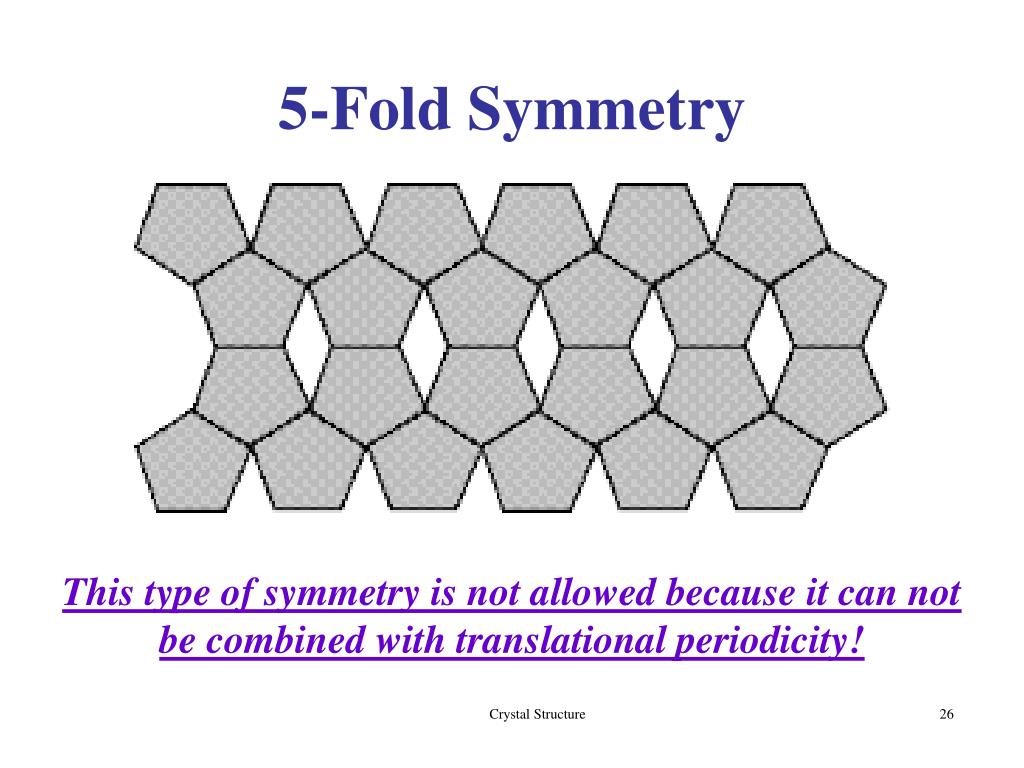 5-Fold Symmetry

This type of symmetry is not allowed because it can not be combined with translational periodicity!

Crystal Structure

26